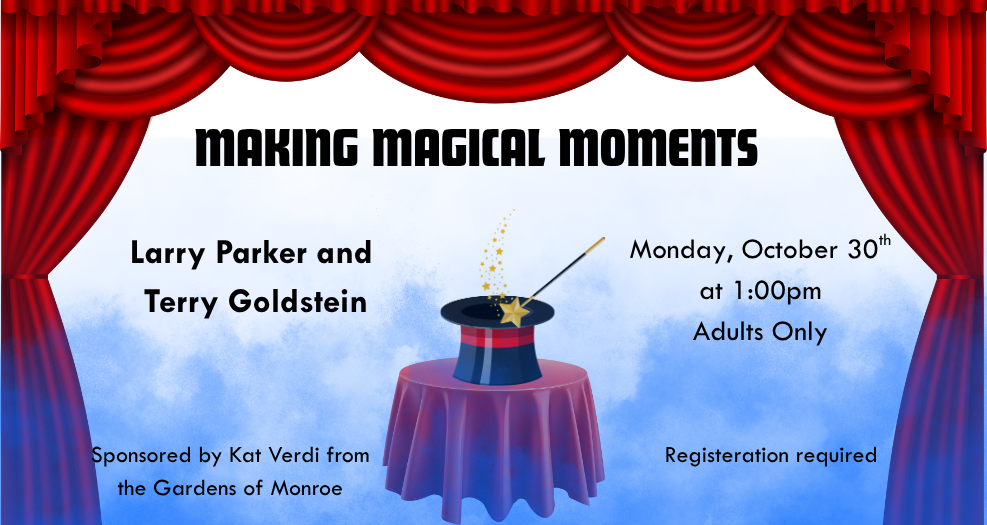 MAKING MAGICAL MOMENTS

Larry Parker and Terry Goldstein

Monday, October 30$^{th}$ at 1:00pm Adults Only

Sponsored by Kat Verdi from the Gardens of Monroe

Registeration required